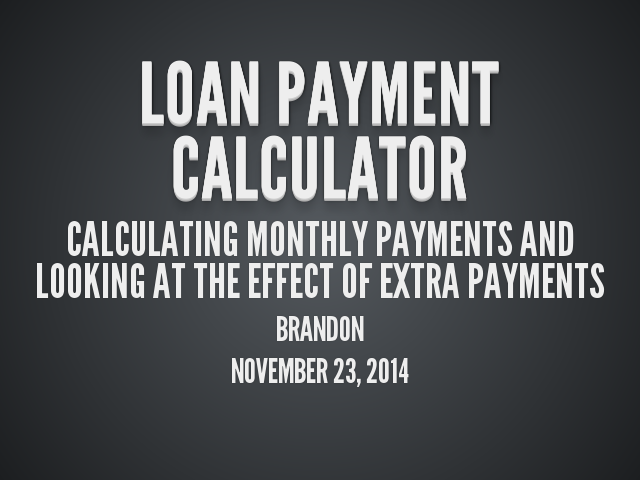 LOAN PAYMENT CALCULATOR

CALCULATING MONTHLY PAYMENTS AND LOOKING AT THE EFFECT OF EXTRA PAYMENTS

BRANDON

NOVEMBER 23, 2014